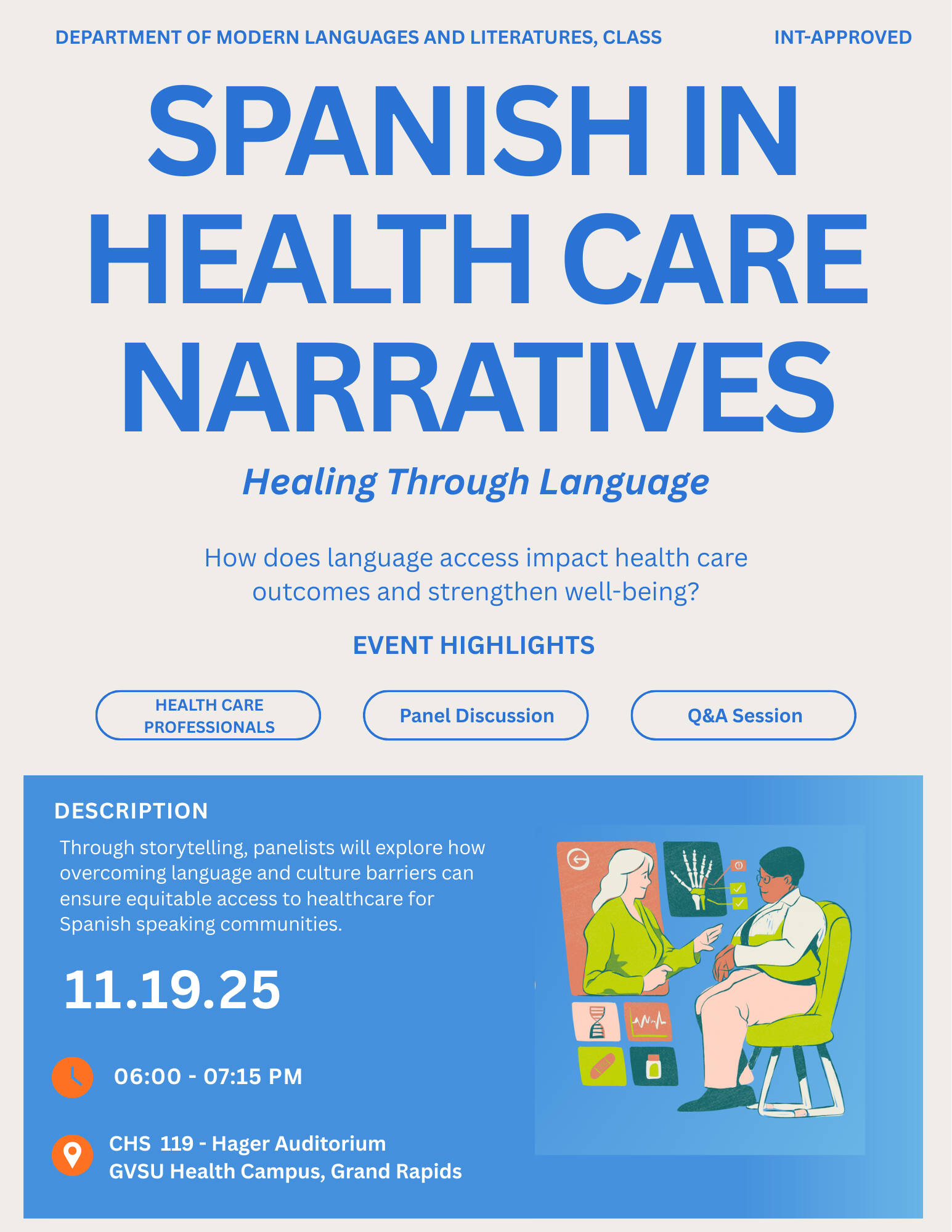 DEPARTMENT OF MODERN LANGUAGES AND LITERATURES, CLASS

INT-APPROVED

SPANISH IN HEALTH CARE NARRATIVES

Healing Through Language

How does language access impact health care outcomes and strengthen well-being?

EVENT HIGHLIGHTS

HEALTH CARE PROFESSIONALS

Panel Discussion

Q&A Session

DESCRIPTION

Through storytelling, panelists will explore how overcoming language and culture barriers can ensure equitable access to healthcare for Spanish speaking communities.

11.19.25

06:00 - 07:15 PM

CHS 119 - Hager Auditorium
GVSU Health Campus, Grand Rapids